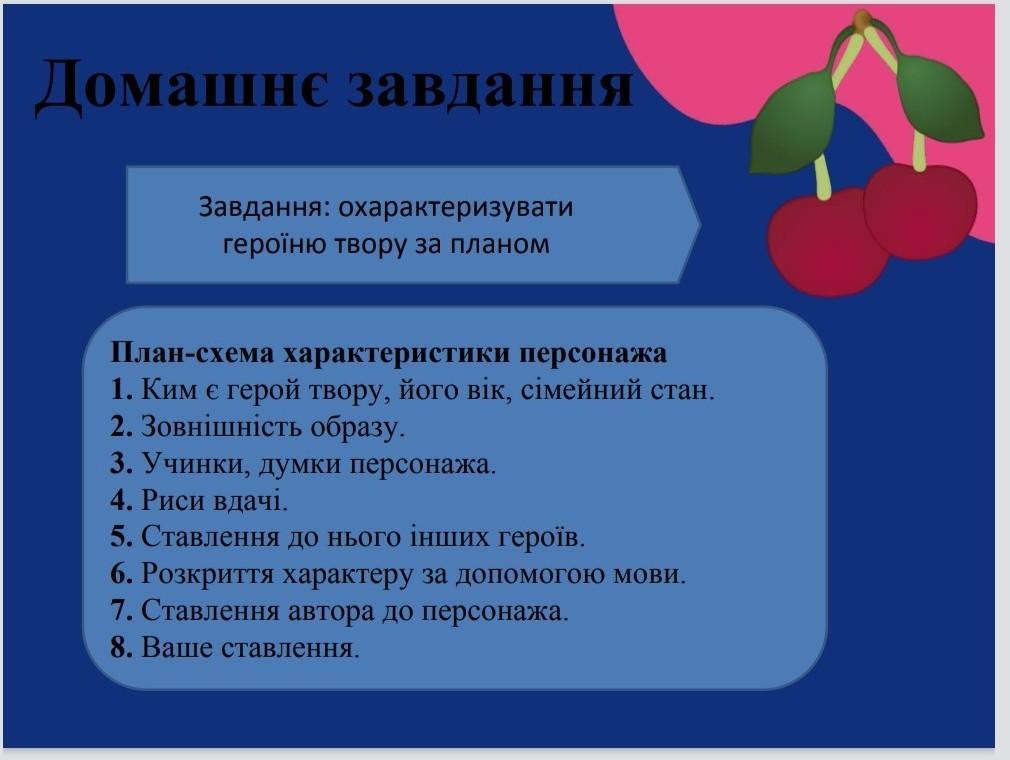 Домашнє завдання

Завдання: охарактеризувати героїню твору за планом

План-схема характеристики персонажа
1. Ким є герой твору, його вік, сімейний стан.
2. Зовнішність образу.
3. Учинки, думки персонажа.
4. Риси вдачі.
5. Ставлення до нього інших героїв.
6. Розкриття характеру за допомогою мови.
7. Ставлення автора до персонажа.
8. Ваше ставлення.